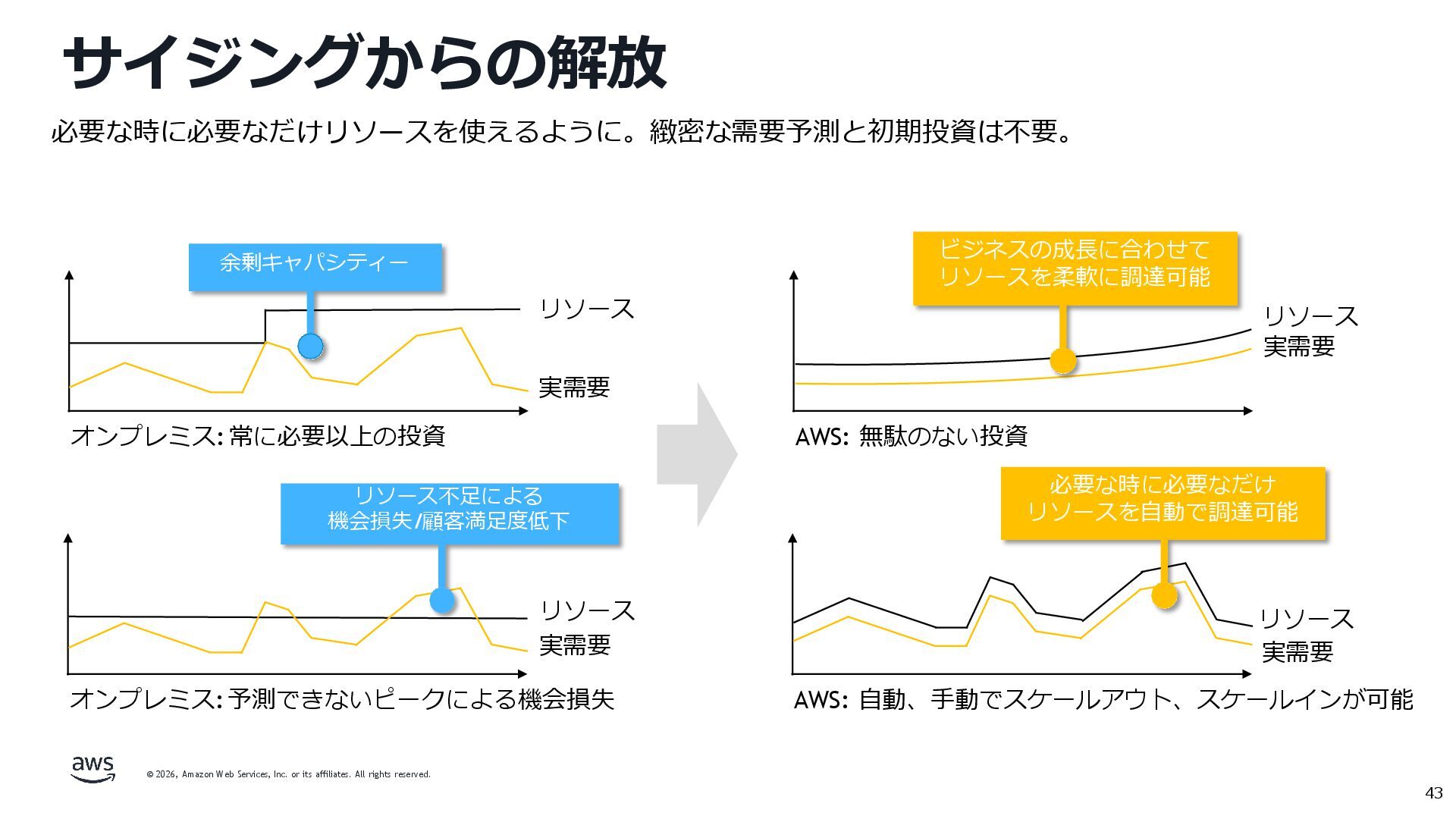 サイジングからの解放

必要な時に必要なだけリソースを使えるように。緻密な需要予測と初期投資は不要。

余剰キャパシティー

リソース

実需要

オンプレミス: 常に必要以上の投資

リソース不足による
機会損失/顧客満足度低下

リソース

実需要

オンプレミス: 予測できないピークによる機会損失

ビジネスの成長に合わせて
リソースを柔軟に調達可能

リソース

実需要

AWS: 無駄のない投資

必要な時に必要なだけ
リソースを自動で調達可能

リソース

実需要

AWS: 自動、手動でスケールアウト、スケールインが可能

aws

© 2026, Amazon Web Services, Inc. or its affiliates. All rights reserved.

43